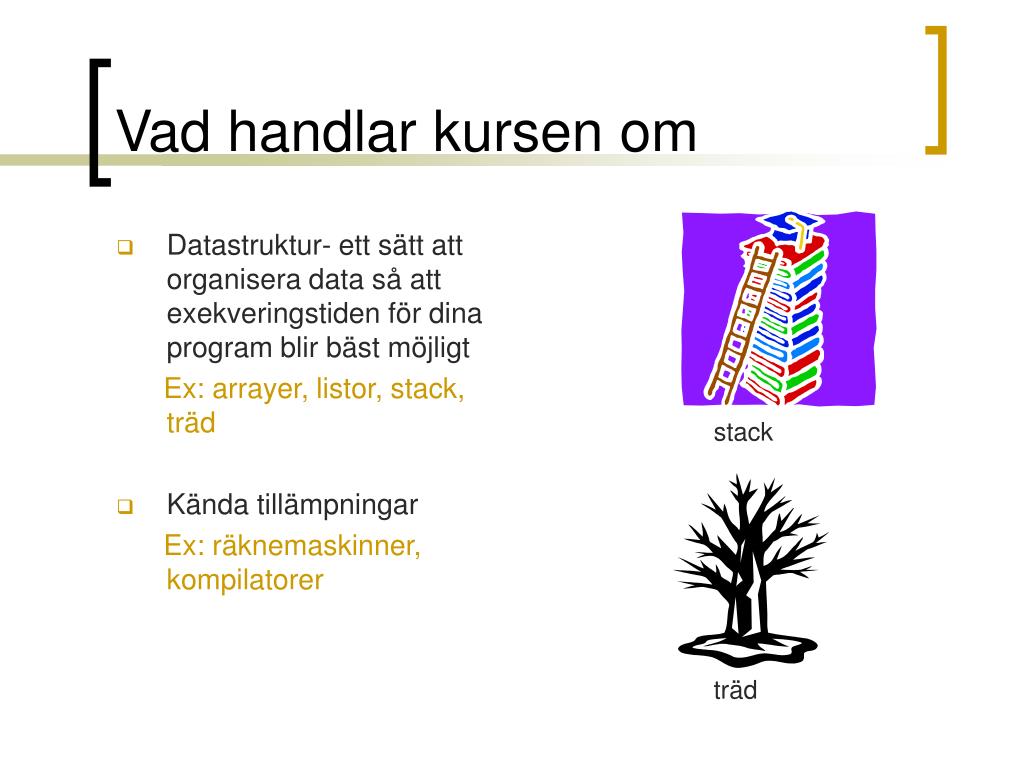 Vad handlar kursen om

Datastruktur- ett sätt att organisera data så att exekveringstiden för dina program blir bäst möjligt

Ex: arrayer, listor, stack, träd

Kända tillämpningar

Ex: räknemaskinner, kompilatorer

stack

träd